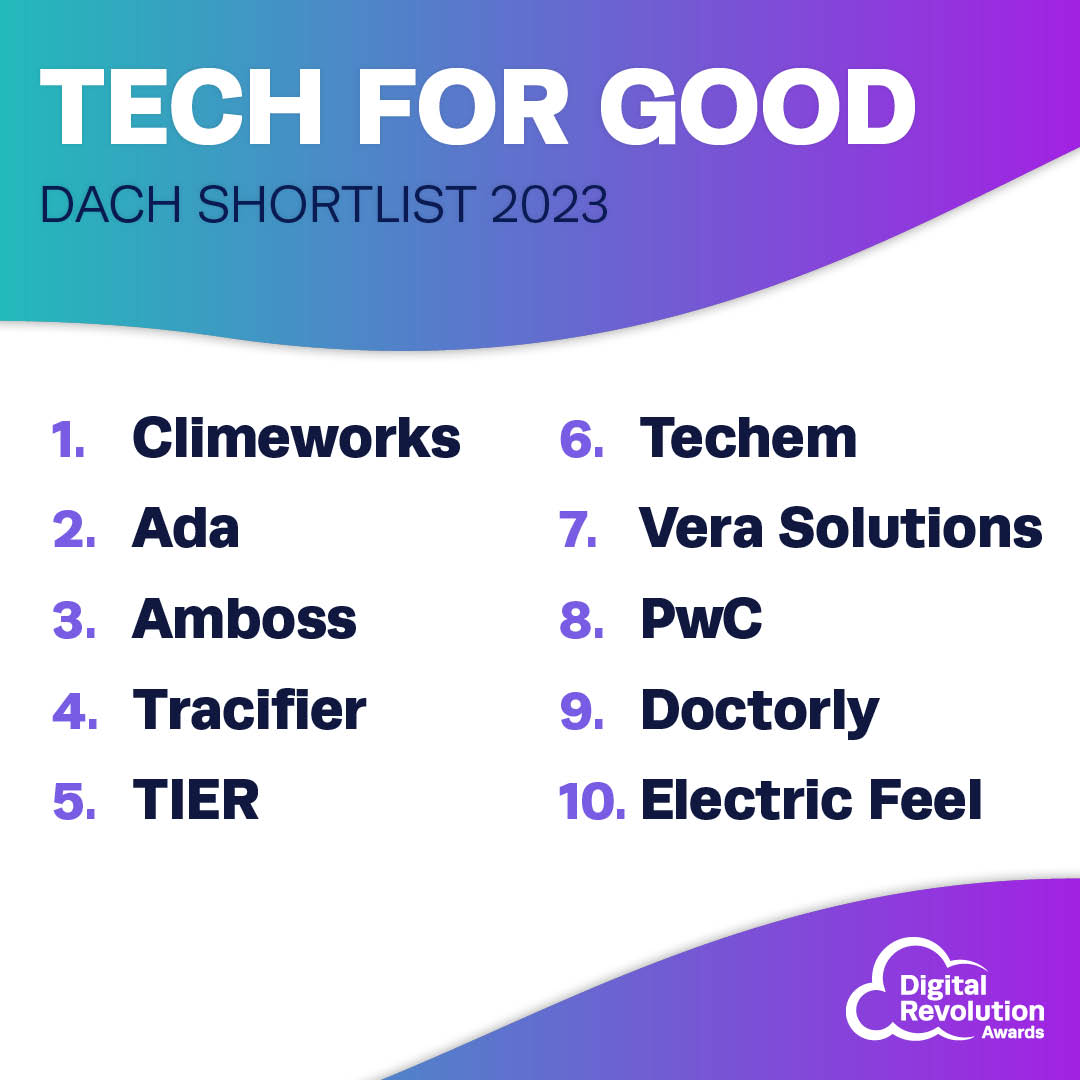 TECH FOR GOOD
DACH SHORTLIST 2023

1. Climeworks
2. Ada
3. Amboss
4. Tracifier
5. TIER

6. Techem
7. Vera Solutions
8. PwC
9. Doctorly
10. Electric Feel

Digital Revolution Awards